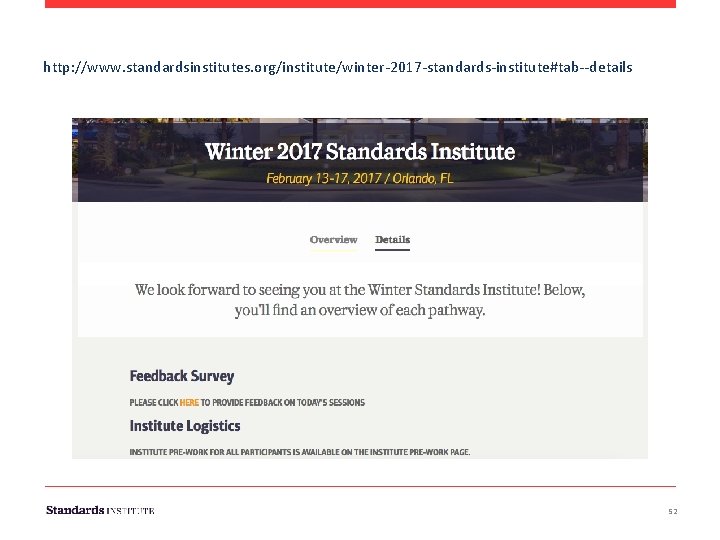 http://www.standardsinstitutes.org/institute/winter-2017-standards-institute#tab--details

Winter 2017 Standards Institute

February 13-17, 2017 / Orlando, FL

Overview Details

We look forward to seeing you at the Winter Standards Institute! Below, you'll find an overview of each pathway.

Feedback Survey

PLEASE CLICK HERE TO PROVIDE FEEDBACK ON TODAY'S SESSIONS

Institute Logistics

INSTITUTE PRE-WORK FOR ALL PARTICIPANTS IS AVAILABLE ON THE INSTITUTE PRE-WORK PAGE.

Standards INSTITUTE

52